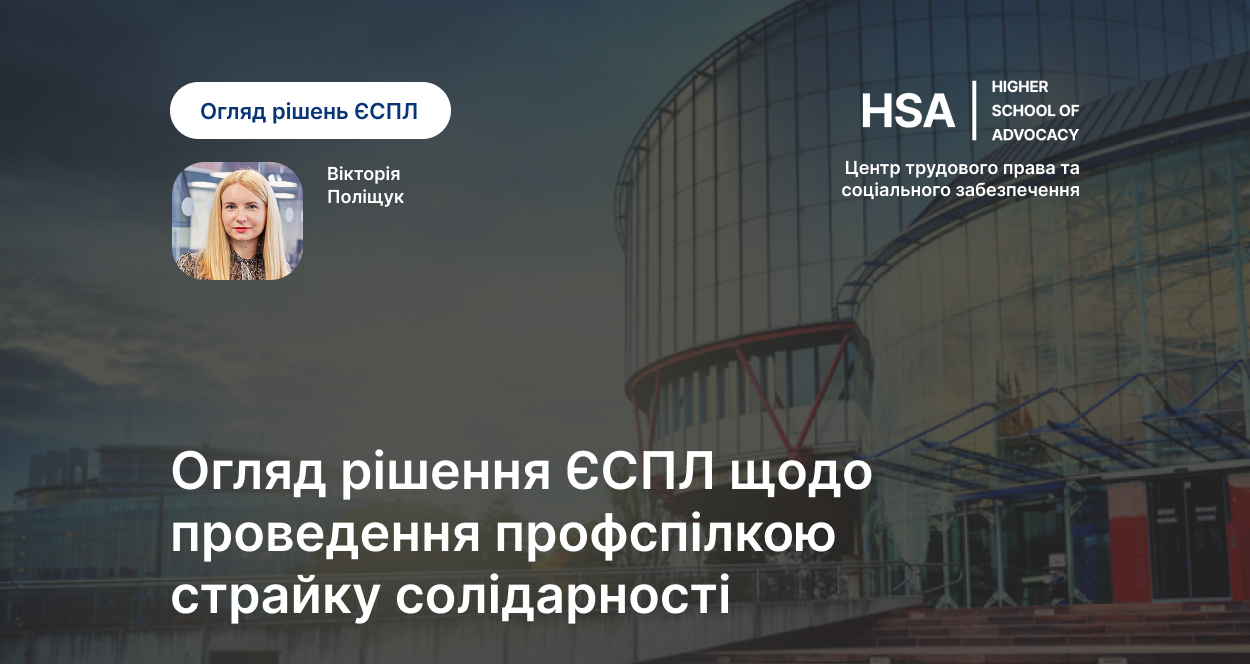 Огляд рішень ЄСПЛ

Вікторія Поліщук

HSA HIGHER SCHOOL OF ADVOCACY

Центр трудового права та соціального забезпечення

Огляд рішення ЄСПЛ щодо проведення профспілкою страйку солідарності